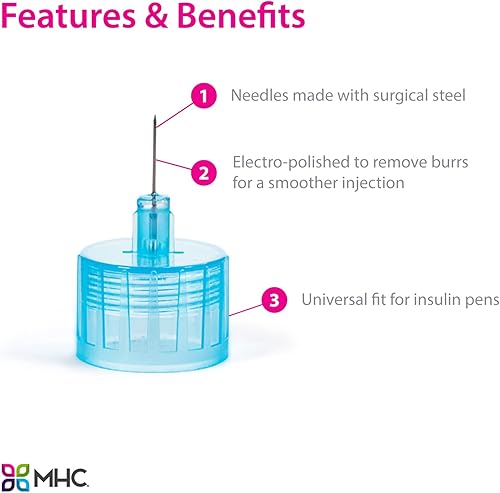 Features & Benefits

1 Needles made with surgical steel

2 Electro-polished to remove burrs for a smoother injection

3 Universal fit for insulin pens

MHC